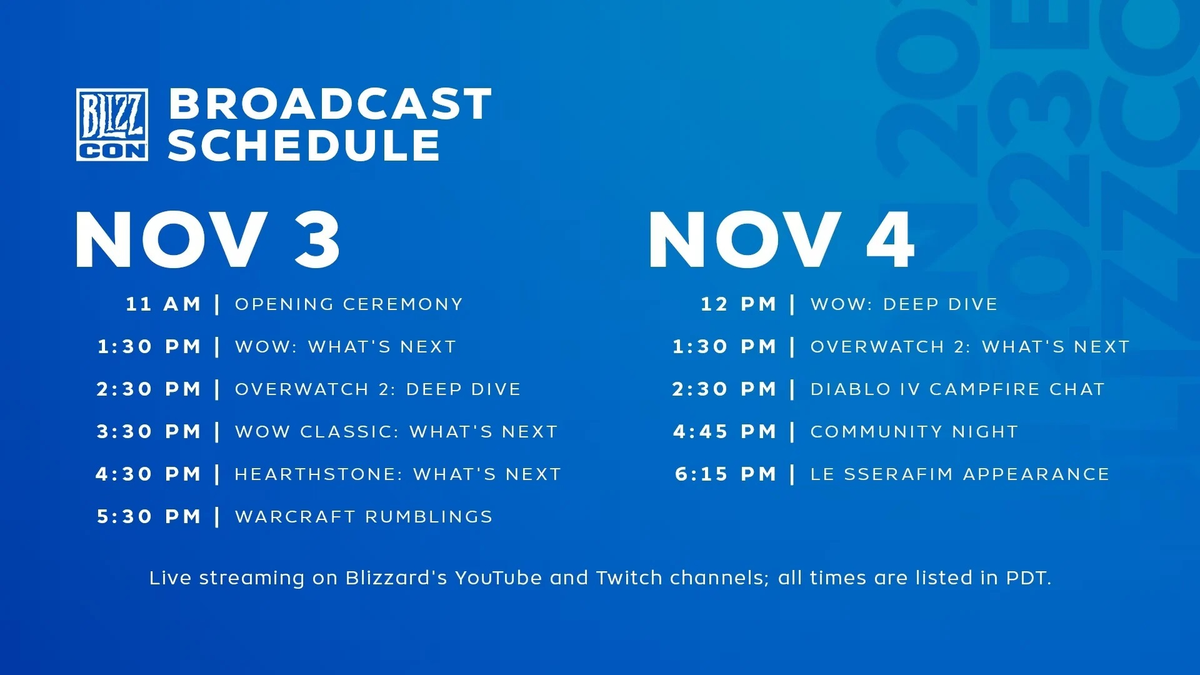 BLIZZ CON

BROADCAST SCHEDULE

NOV 3

11 AM | OPENING CEREMONY

1:30 PM | WOW: WHAT'S NEXT

2:30 PM | OVERWATCH 2: DEEP DIVE

3:30 PM | WOW CLASSIC: WHAT'S NEXT

4:30 PM | HEARTHSTONE: WHAT'S NEXT

5:30 PM | WARCRAFT RUMBLINGS

NOV 4

12 PM | WOW: DEEP DIVE

1:30 PM | OVERWATCH 2: WHAT'S NEXT

2:30 PM | DIABLO IV CAMPFIRE CHAT

4:45 PM | COMMUNITY NIGHT

6:15 PM | LE SSERAFIM APPEARANCE

Live streaming on Blizzard's YouTube and Twitch channels; all times are listed in PDT.